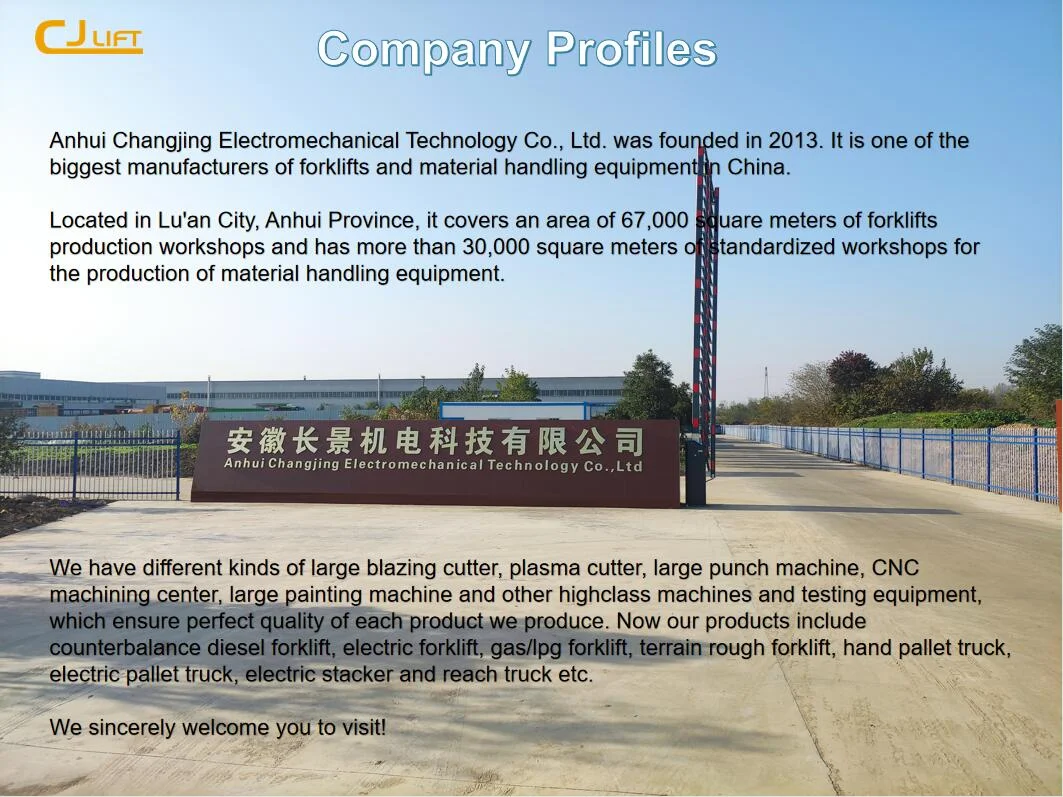 CJ LIFT

Company Profiles

Anhui Changjing Electromechanical Technology Co., Ltd. was founded in 2013. It is one of the biggest manufacturers of forklifts and material handling equipment in China.

Located in Lu'an City, Anhui Province, it covers an area of 67,000 square meters of forklifts production workshops and has more than 30,000 square meters of standardized workshops for the production of material handling equipment.

安徽长景机电科技有限公司
Anhui Changjing Electromechanical Technology Co.,Ltd

We have different kinds of large blazing cutter, plasma cutter, large punch machine, CNC machining center, large painting machine and other highclass machines and testing equipment, which ensure perfect quality of each product we produce. Now our products include counterbalance diesel forklift, electric forklift, gas/lpg forklift, terrain rough forklift, hand pallet truck, electric pallet truck, electric stacker and reach truck etc.

We sincerely welcome you to visit!